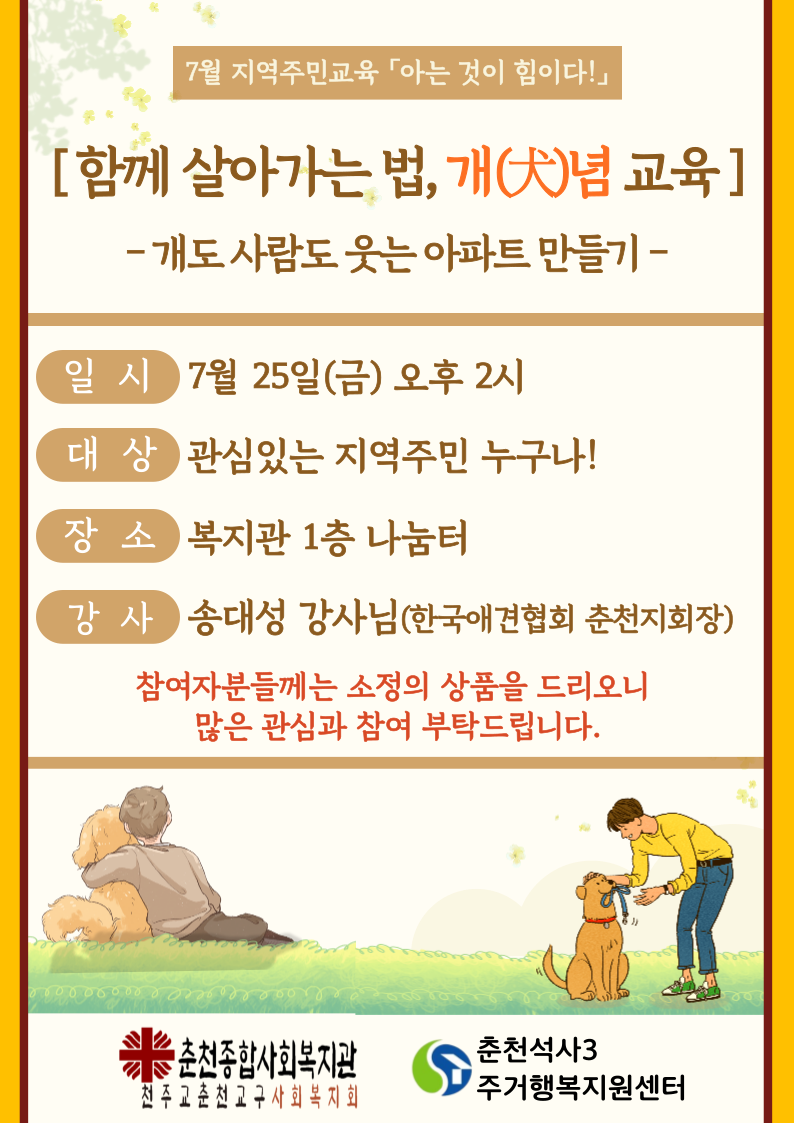 7월 지역주민교육 「아는 것이 힘이다!」

[ 함께 살아가는 법, 개(犬)념 교육 ]

- 개도 사람도 웃는 아파트 만들기 -

일 시 7월 25일(금) 오후 2시

대 상 관심있는 지역주민 누구나!

장 소 복지관 1층 나눔터

강 사 송대성 강사님(한국애견협회 춘천지회장)

참여자분들께는 소정의 상품을 드리오니 많은 관심과 참여 부탁드립니다.

춘천종합사회복지관
천주교춘천교구사회복지회

춘천석사3
주거행복지원센터